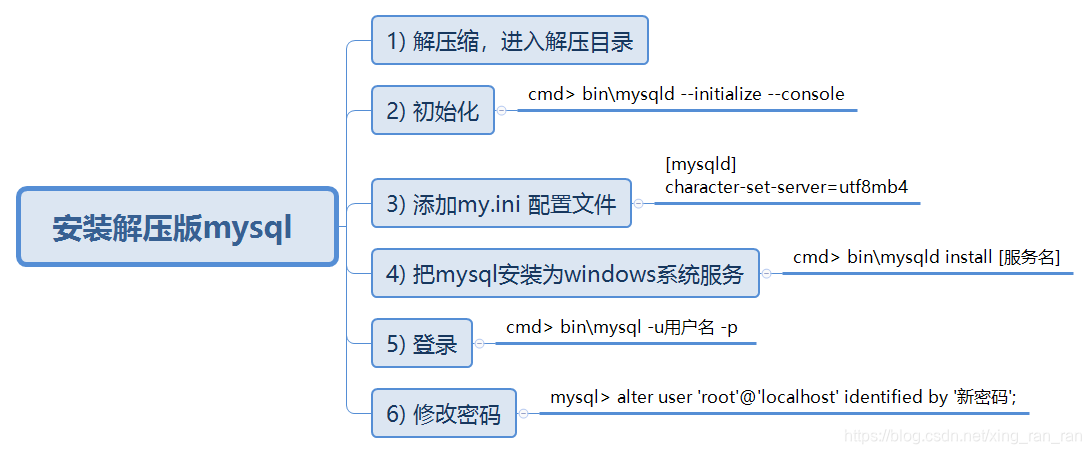 安装解压版mysql

1) 解压缩，进入解压目录

2) 初始化

cmd> bin\mysqld --initialize --console

3) 添加my.ini 配置文件

[mysqld]
character-set-server=utf8mb4

4) 把mysql安装为windows系统服务

cmd> bin\mysqld install [服务名]

5) 登录

cmd> bin\mysql -u用户名 -p

6) 修改密码

mysql> alter user 'root'@'localhost' identified by '新密码';

https://blog.csdn.net/xing_ran_ran